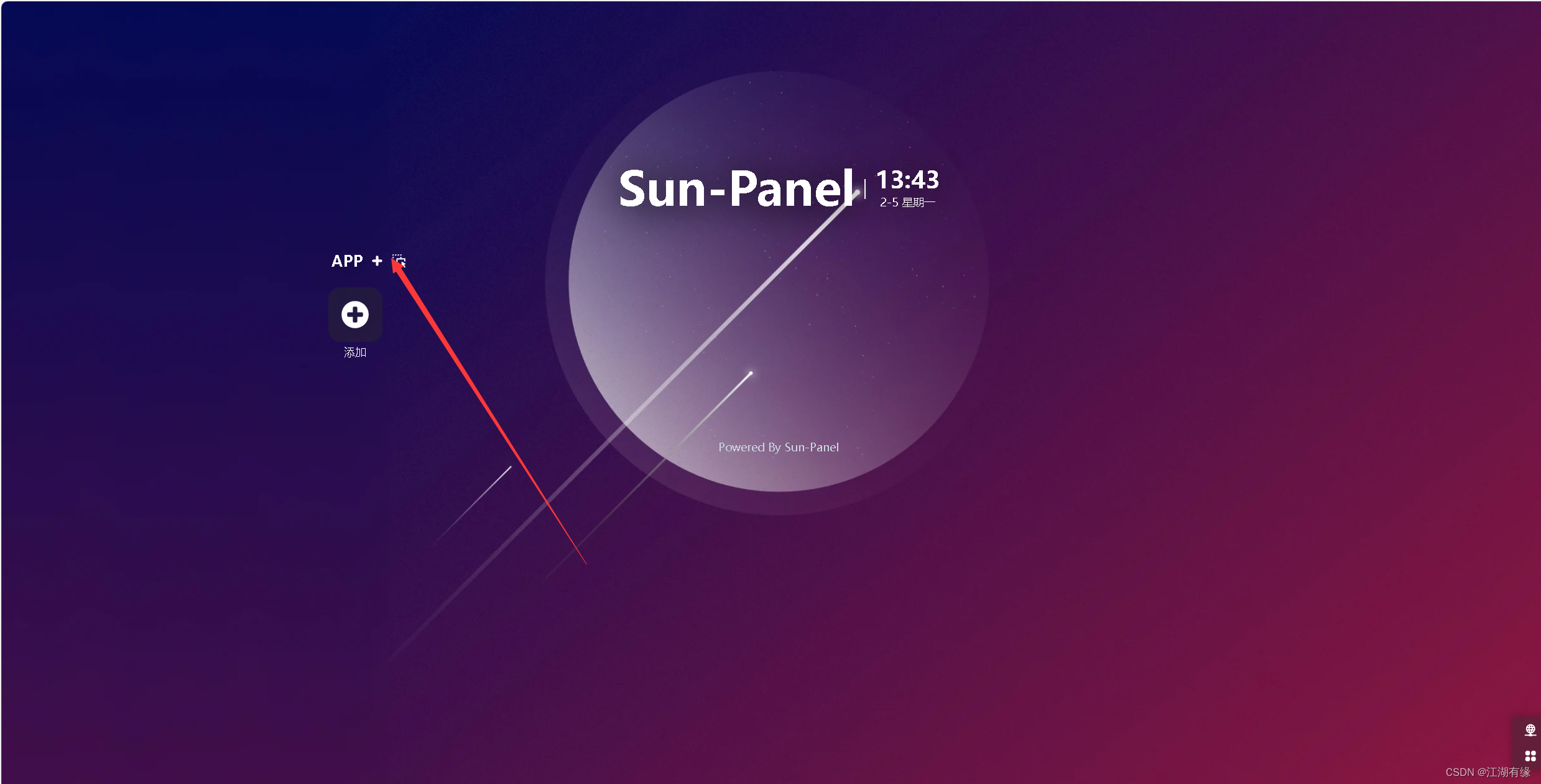 Sun-Panel
13:43
2-5 星期一

APP +

添加

Powered By Sun-Panel

CSDN @江湖有缘